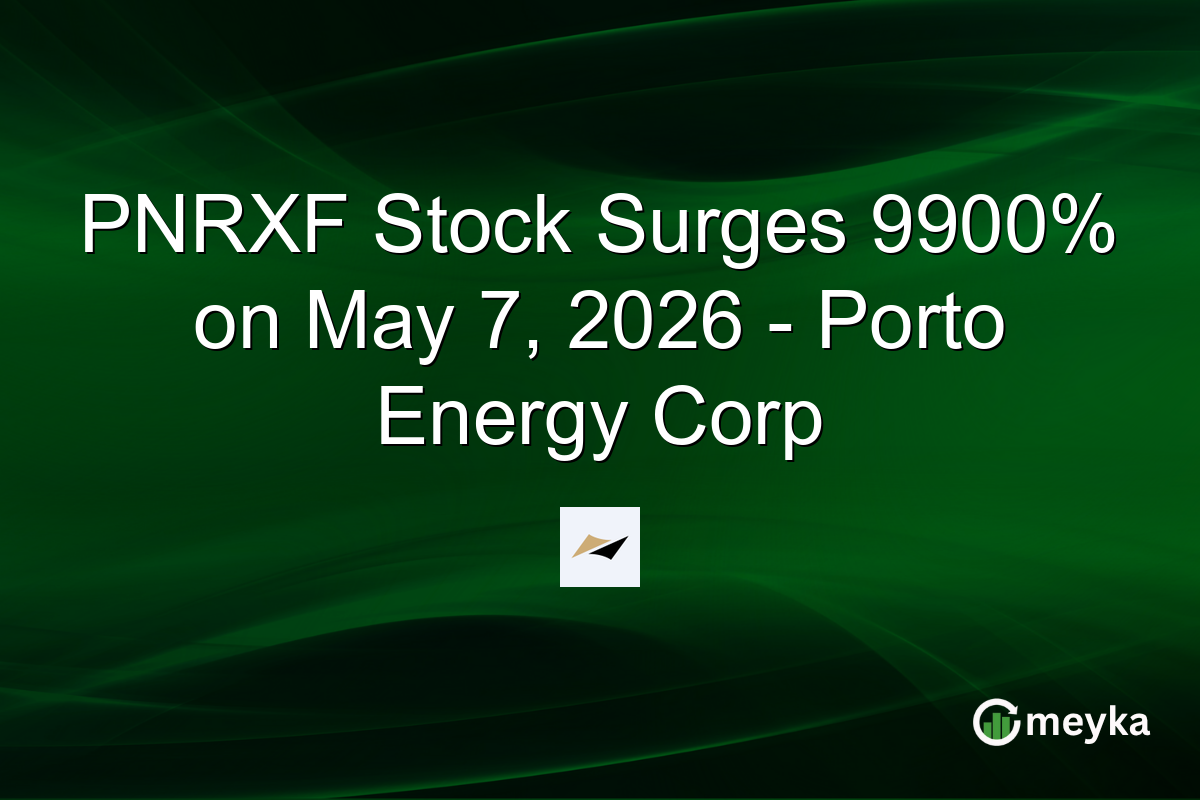 PNRXF Stock Surges 9900% on May 7, 2026 - Porto Energy Corp

meyka